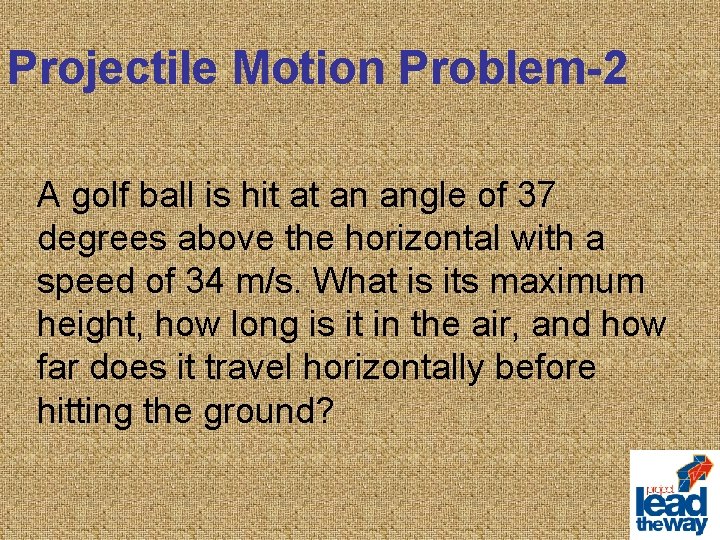 Projectile Motion Problem-2

A golf ball is hit at an angle of 37 degrees above the horizontal with a speed of 34 m/s. What is its maximum height, how long is it in the air, and how far does it travel horizontally before hitting the ground?

project lead the way